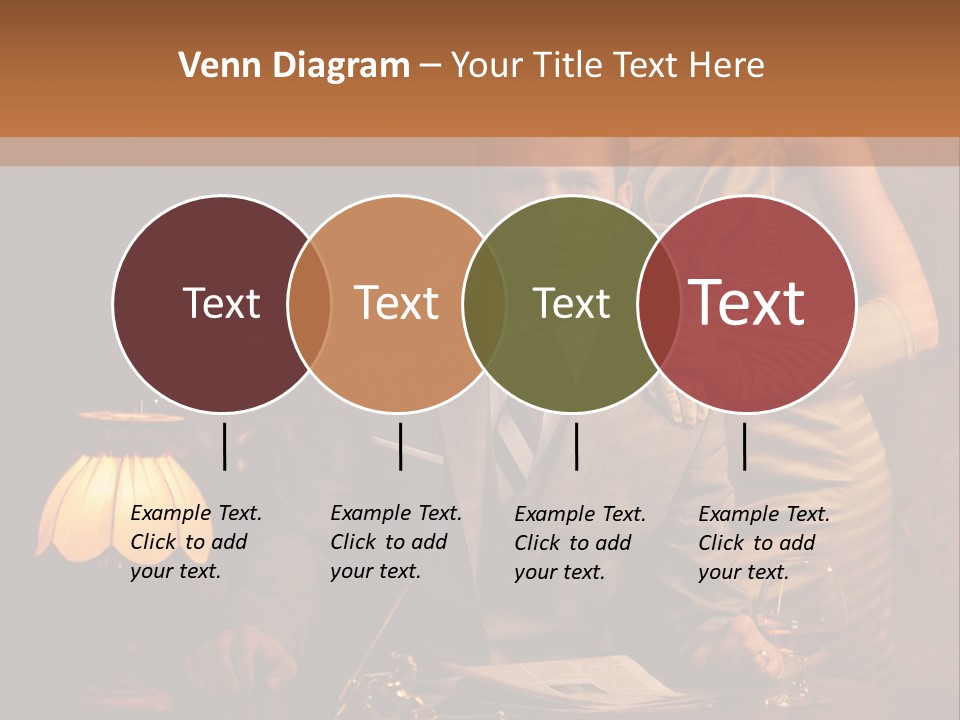 Venn Diagram – Your Title Text Here

Text

Text

Text

Text

Example Text. Click to add your text.

Example Text. Click to add your text.

Example Text. Click to add your text.

Example Text. Click to add your text.